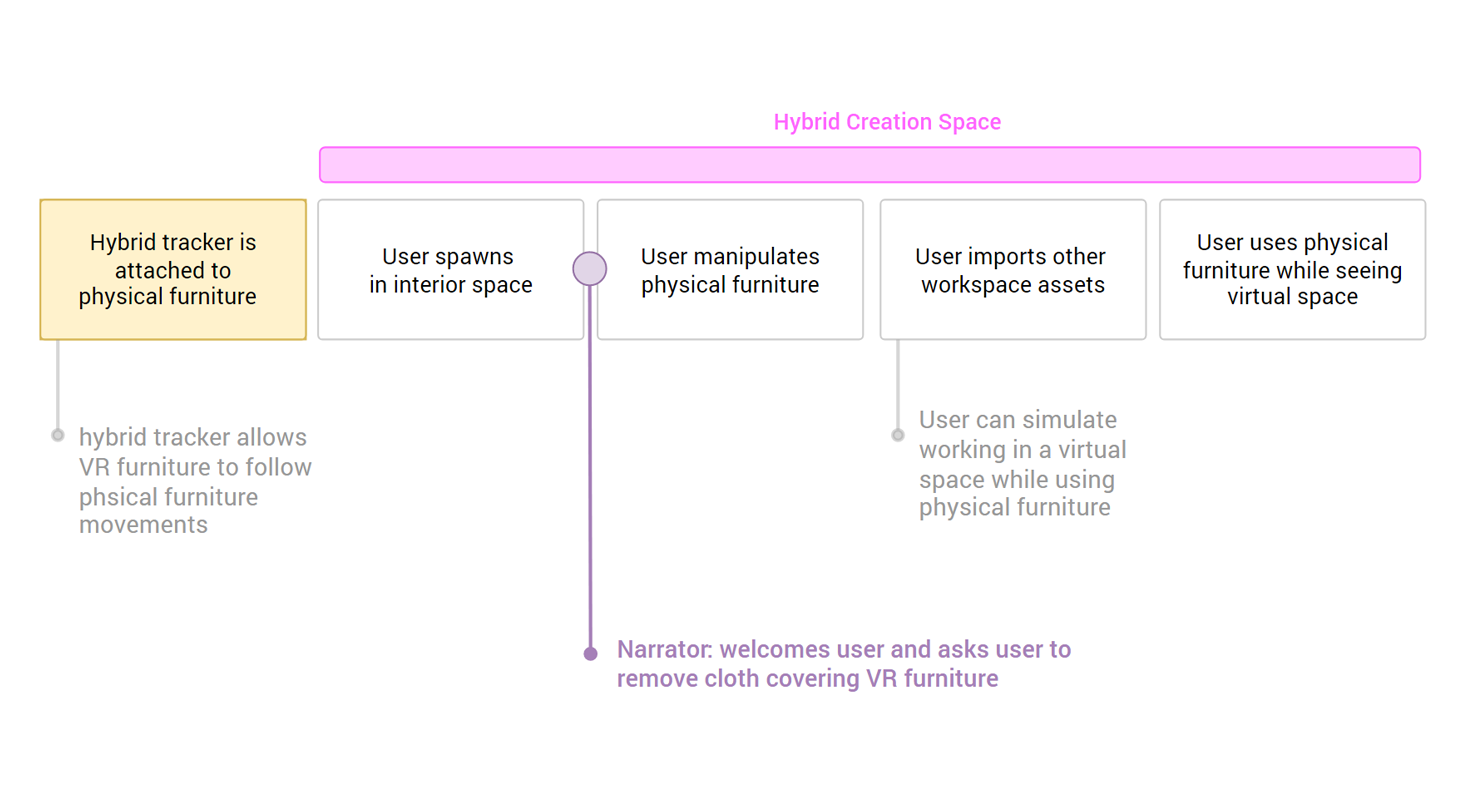 Hybrid Creation Space

Hybrid tracker is attached to physical furniture

User spawns in interior space

User manipulates physical furniture

User imports other workspace assets

User uses physical furniture while seeing virtual space

hybrid tracker allows VR furniture to follow phsical furniture movements

User can simulate working in a virtual space while using physical furniture

Narrator: welcomes user and asks user to remove cloth covering VR furniture